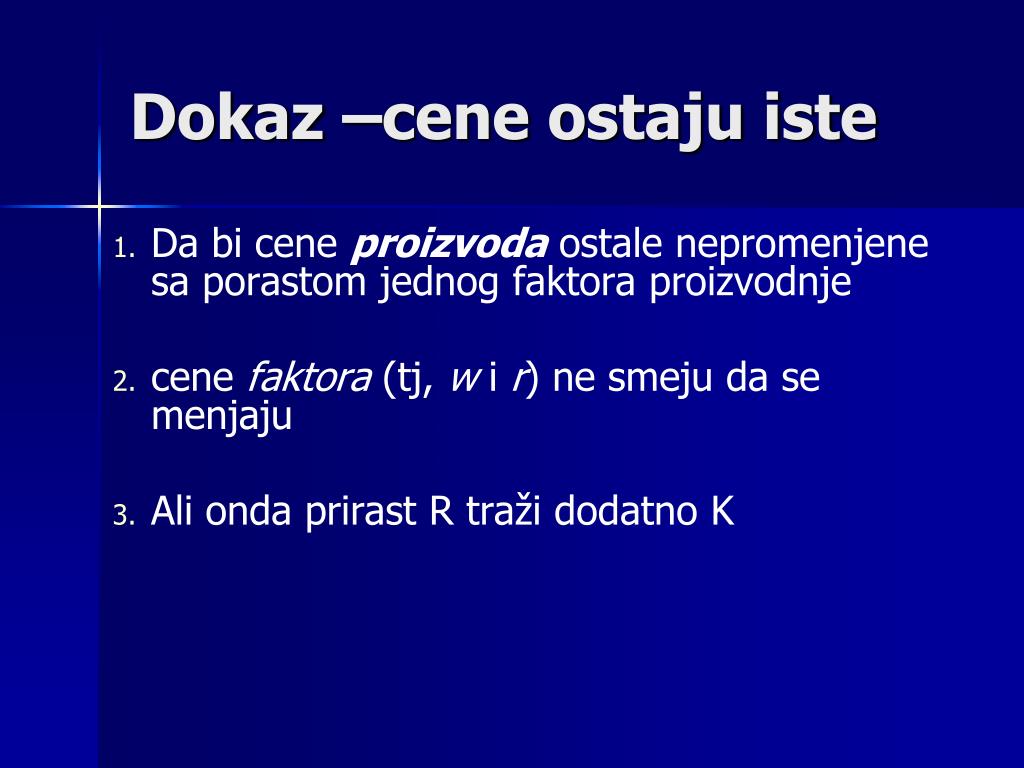 Dokaz –cene ostaju iste

1. Da bi cene proizvoda ostale nepromenjene sa porastom jednog faktora proizvodnje

2. cene faktora (tj, w i r) ne smeju da se menjaju

3. Ali onda prirast R traži dodatno K